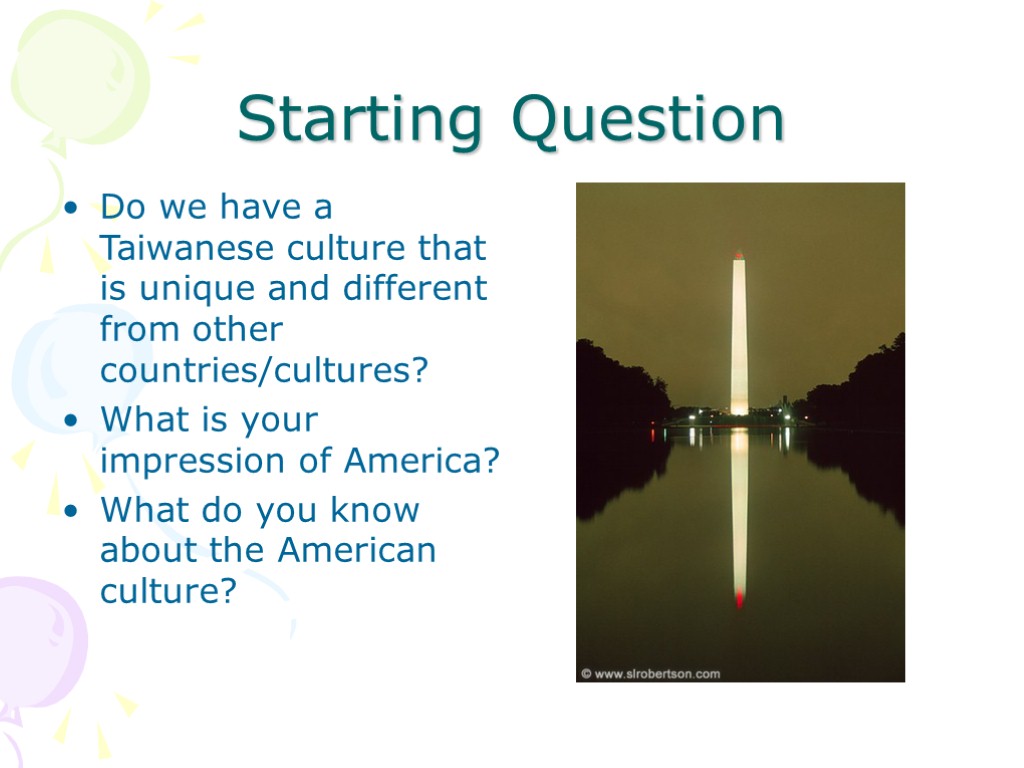 Starting Question

• Do we have a Taiwanese culture that is unique and different from other countries/cultures?
• What is your impression of America?
• What do you know about the American culture?

© www.slrobertson.com